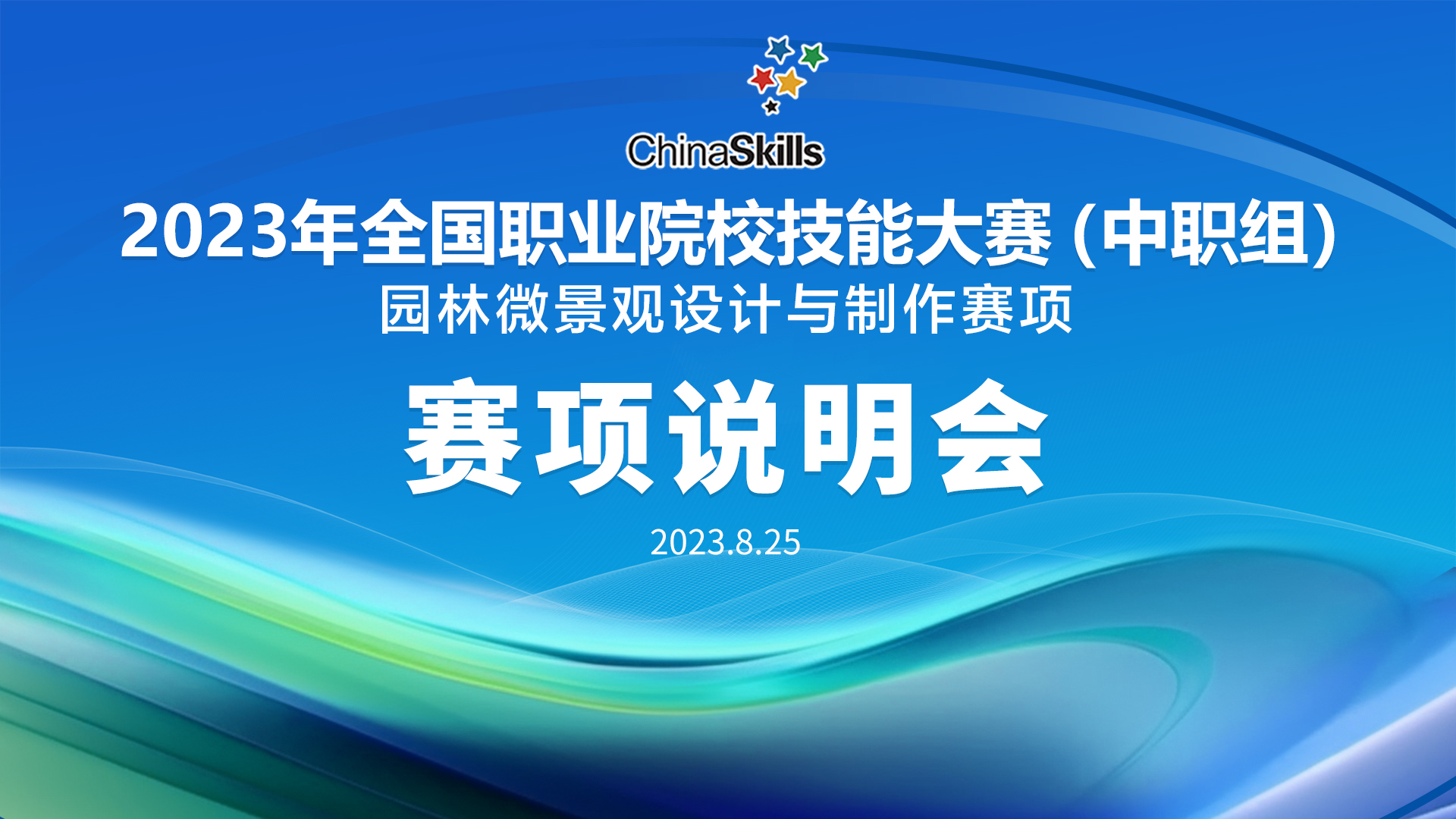 ChinaSkills

2023年全国职业院校技能大赛（中职组）
园林微景观设计与制作赛项

赛项说明会

2023.8.25